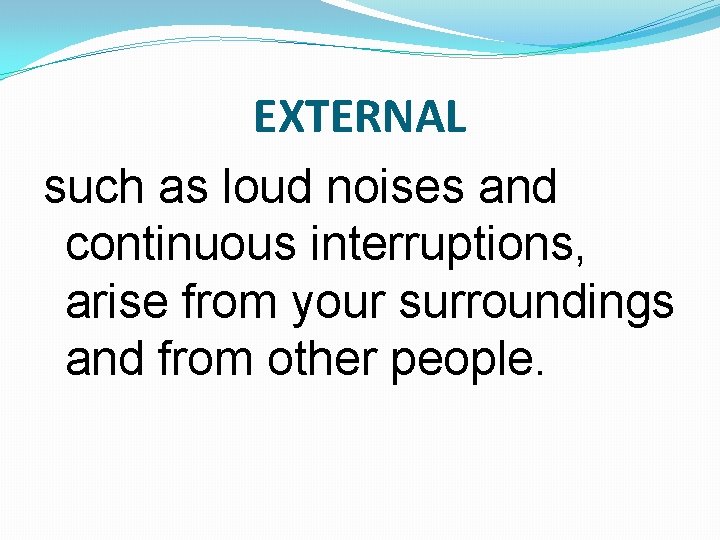 EXTERNAL

such as loud noises and continuous interruptions, arise from your surroundings and from other people.